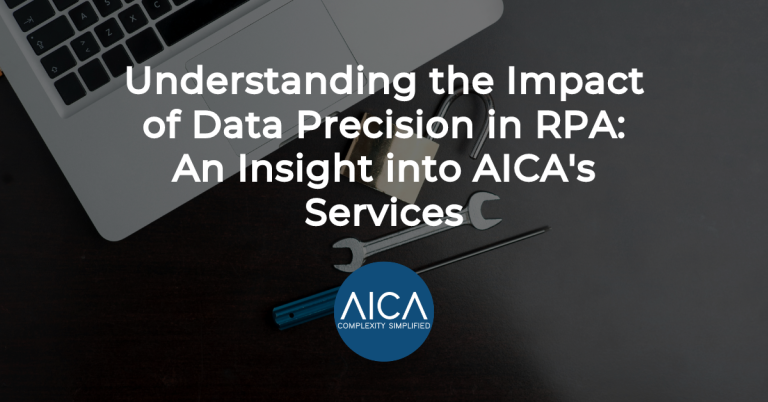 Understanding the Impact of Data Precision in RPA: An Insight into AICA's Services

AICA
COMPLEXITY SIMPLIFIED